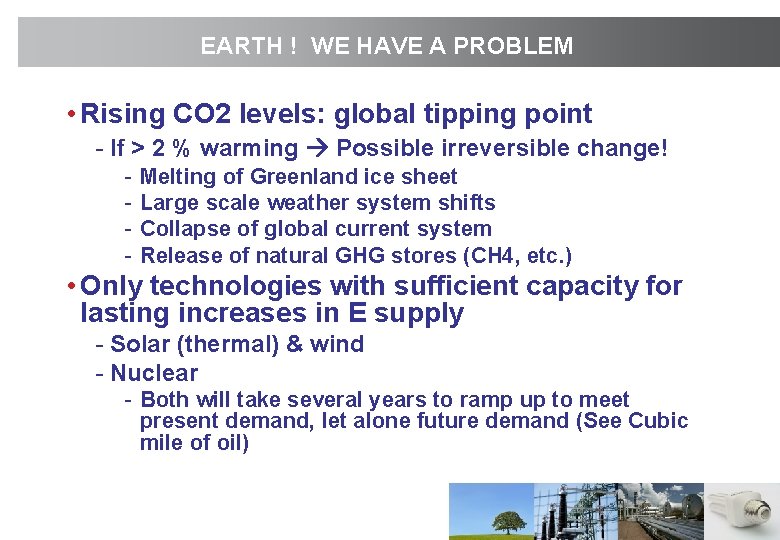 EARTH ! WE HAVE A PROBLEM

• Rising CO2 levels: global tipping point

- If > 2 % warming → Possible irreversible change!

- Melting of Greenland ice sheet

- Large scale weather system shifts

- Collapse of global current system

- Release of natural GHG stores (CH4, etc.)

• Only technologies with sufficient capacity for lasting increases in E supply

- Solar (thermal) & wind

- Nuclear

- Both will take several years to ramp up to meet present demand, let alone future demand (See Cubic mile of oil)